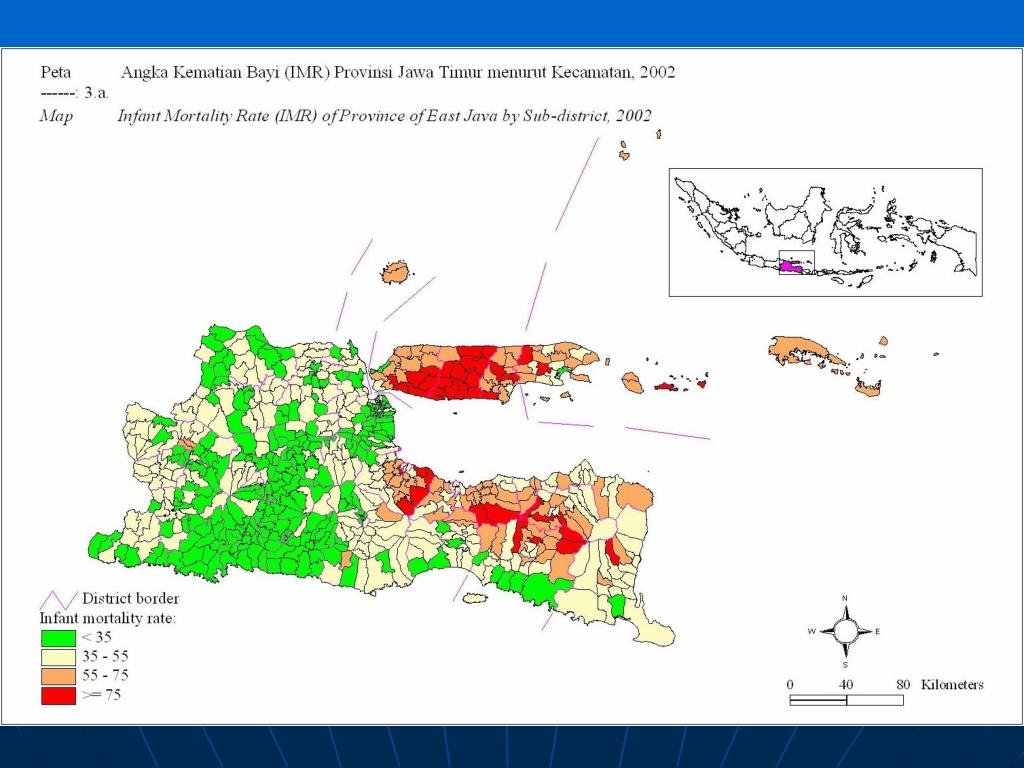 Peta Angka Kematian Bayi (IMR) Provinsi Jawa Timur menurut Kecamatan, 2002
------: 3.a.
Map Infant Mortality Rate (IMR) of Province of East Java by Sub-district, 2002

District border
Infant mortality rate:
< 35
35 - 55
55 - 75
>= 75

N
W E
S

0 40 80 Kilometers